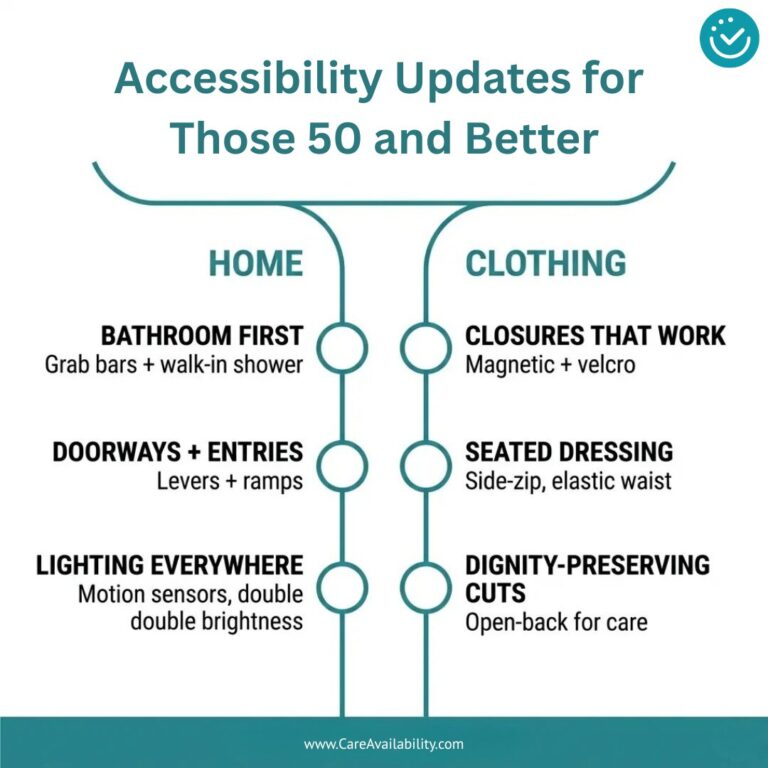 Accessibility Updates for Those 50 and Better

HOME

BATHROOM FIRST
Grab bars + walk-in shower

DOORWAYS + ENTRIES
Levers + ramps

LIGHTING EVERYWHERE
Motion sensors, double double brightness

CLOTHING

CLOSURES THAT WORK
Magnetic + velcro

SEATED DRESSING
Side-zip, elastic waist

DIGNITY-PRESERVING CUTS
Open-back for care

www.CareAvailability.com